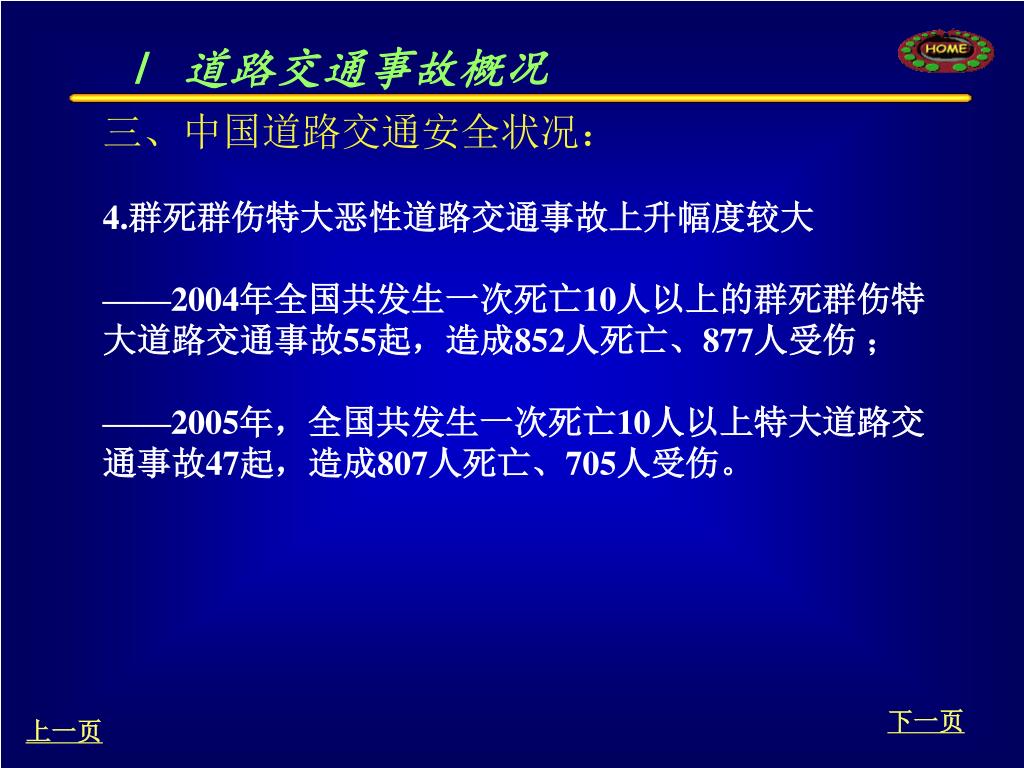 1 道路交通事故概况

HOME

三、中国道路交通安全状况：

4.群死群伤特大恶性道路交通事故上升幅度较大

——2004年全国共发生一次死亡10人以上的群死群伤特大道路交通事故55起，造成852人死亡、877人受伤 ；

——2005年，全国共发生一次死亡10人以上特大道路交通事故47起，造成807人死亡、705人受伤。

上一页

下一页